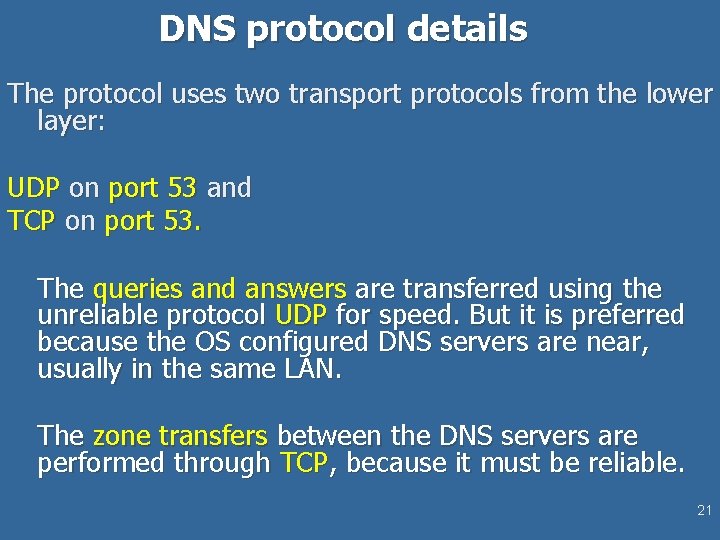 DNS protocol details

The protocol uses two transport protocols from the lower layer:

UDP on port 53 and
TCP on port 53.

The queries and answers are transferred using the unreliable protocol UDP for speed. But it is preferred because the OS configured DNS servers are near, usually in the same LAN.

The zone transfers between the DNS servers are performed through TCP, because it must be reliable.

21